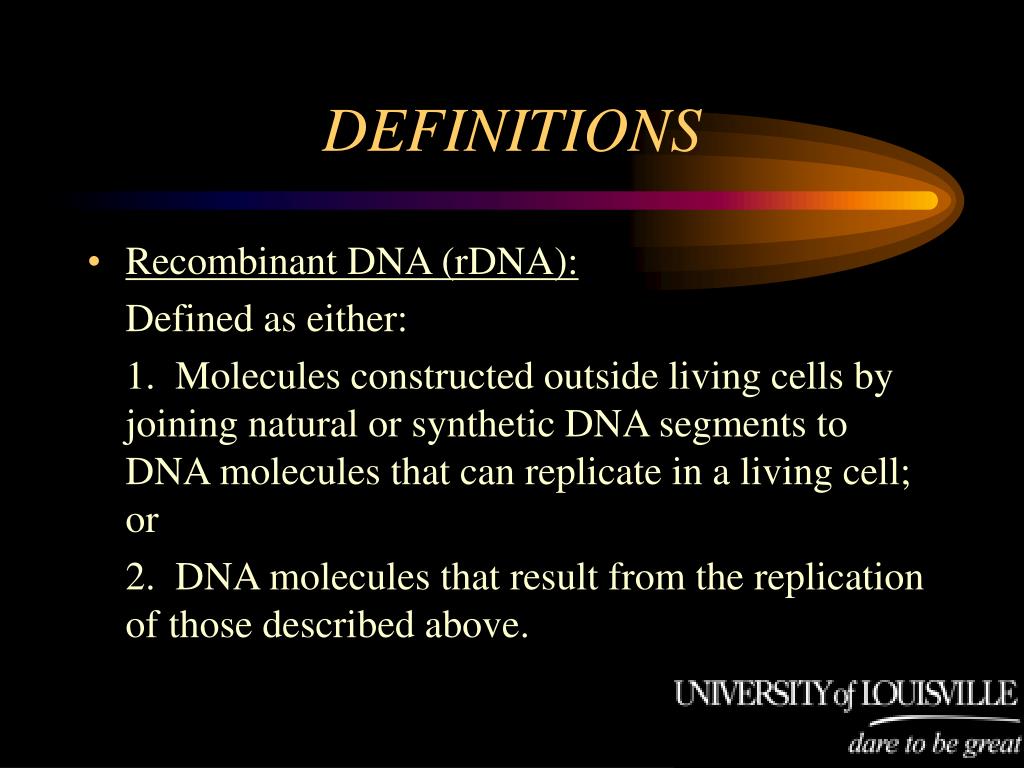 DEFINITIONS

• Recombinant DNA (rDNA):

Defined as either:

1. Molecules constructed outside living cells by joining natural or synthetic DNA segments to DNA molecules that can replicate in a living cell; or

2. DNA molecules that result from the replication of those described above.

UNIVERSITY of LOUISVILLE
dare to be great